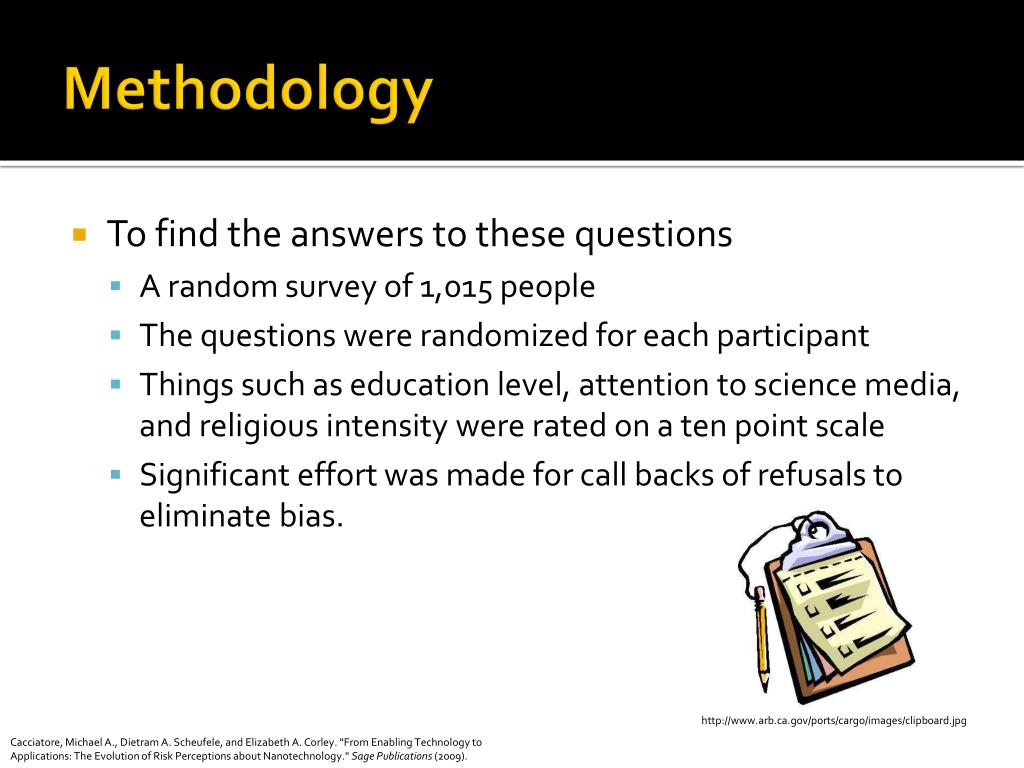 Methodology

To find the answers to these questions

A random survey of 1,015 people

The questions were randomized for each participant

Things such as education level, attention to science media, and religious intensity were rated on a ten point scale

Significant effort was made for call backs of refusals to eliminate bias.

http://www.arb.ca.gov/ports/cargo/images/clipboard.jpg

Cacciatore, Michael A., Dietram A. Scheufele, and Elizabeth A. Corley. "From Enabling Technology to Applications: The Evolution of Risk Perceptions about Nanotechnology." Sage Publications (2009).